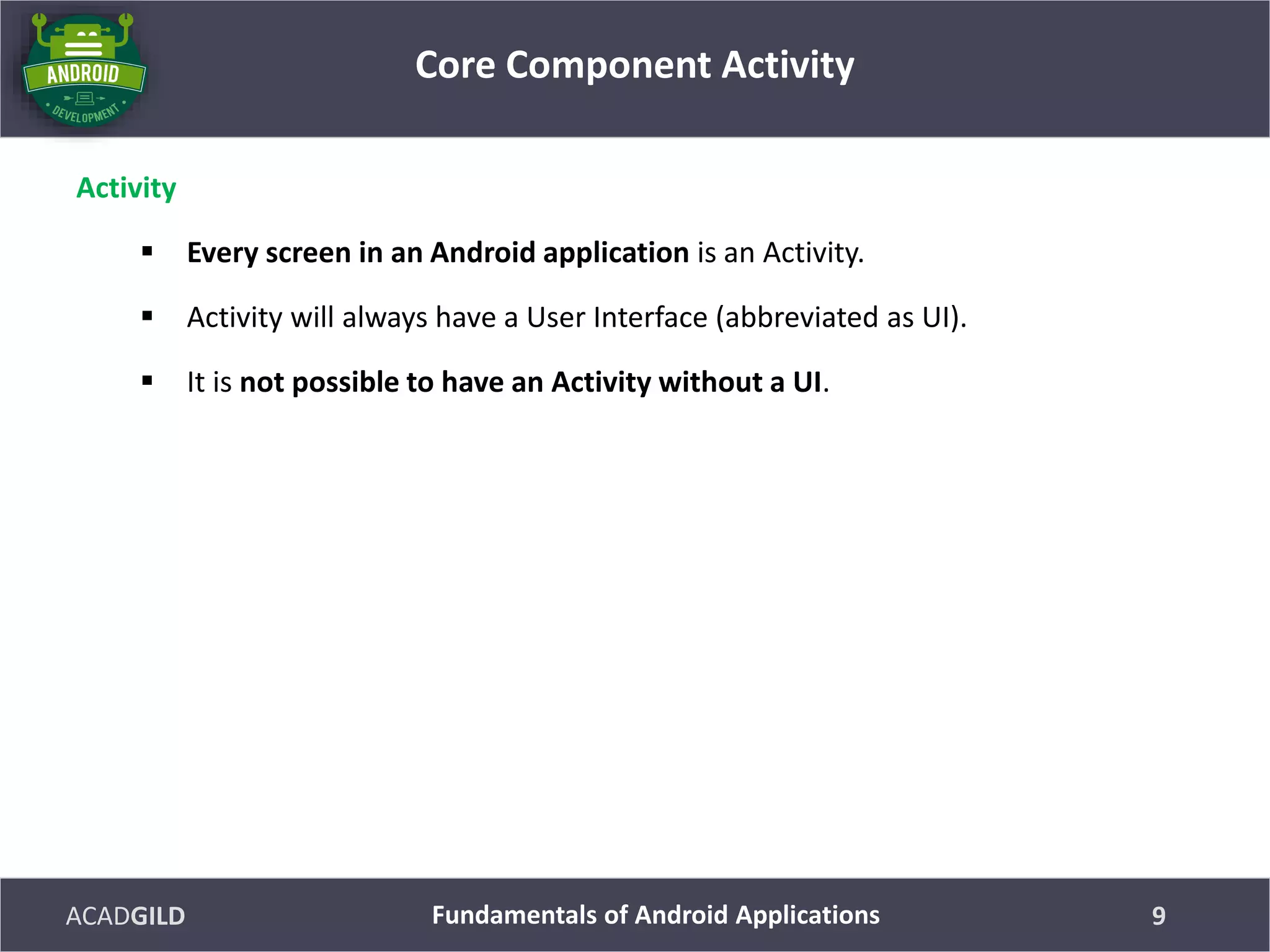 ANDROID
DEVELOPMENT

Core Component Activity

Activity

▪ Every screen in an Android application is an Activity.

▪ Activity will always have a User Interface (abbreviated as UI).

▪ It is not possible to have an Activity without a UI.

ACADGILD Fundamentals of Android Applications 9